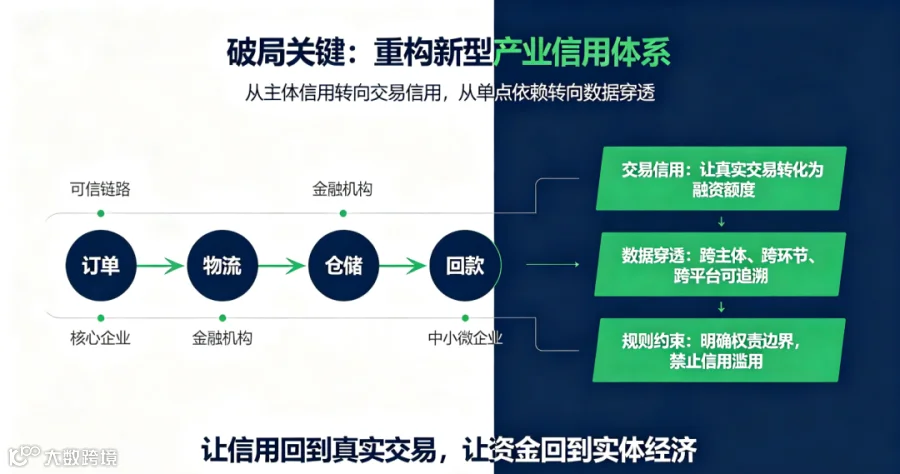 破局关键：重构新型产业信用体系

从主体信用转向交易信用，从单点依赖转向数据穿透

可信链路

金融机构

订单

物流

仓储

回款

核心企业

金融机构

中小微企业

交易信用：让真实交易转化为融资额度

数据穿透：跨主体、跨环节、跨平台可追溯

规则约束：明确权责边界，禁止信用滥用

让信用回到真实交易，让资金回到实体经济

大数跨境